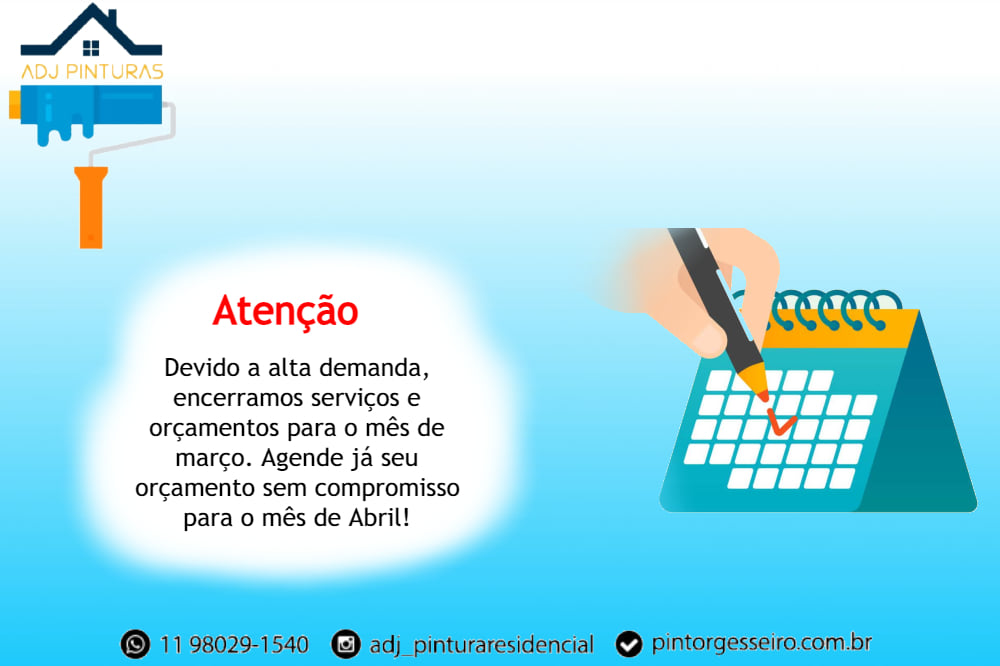 ADJ PINTURAS

Atenção

Devido a alta demanda, encerramos serviços e orçamentos para o mês de março. Agende já seu orçamento sem compromisso para o mês de Abril!

11 98029-1540 adj_pinturaresidencial pintorgesseiro.com.br